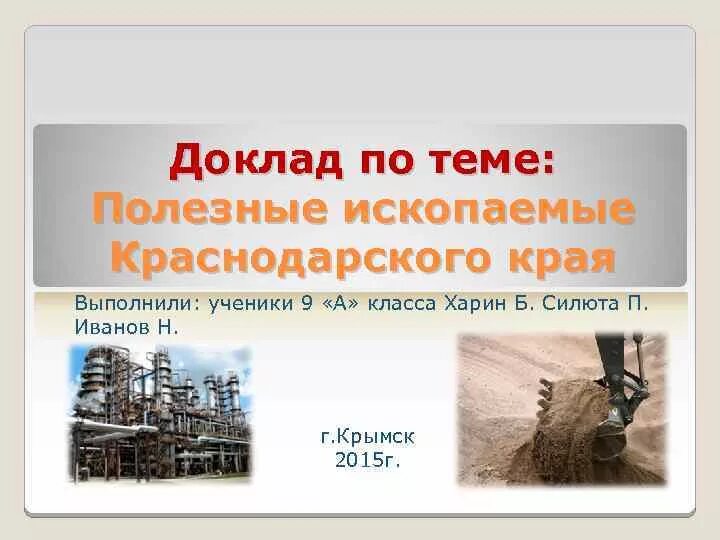 Доклад по теме:
Полезные ископаемые Краснодарского края

Выполнили: ученики 9 «А» класса Харин Б. Силюта П. Иванов Н.

г.Крымск
2015г.